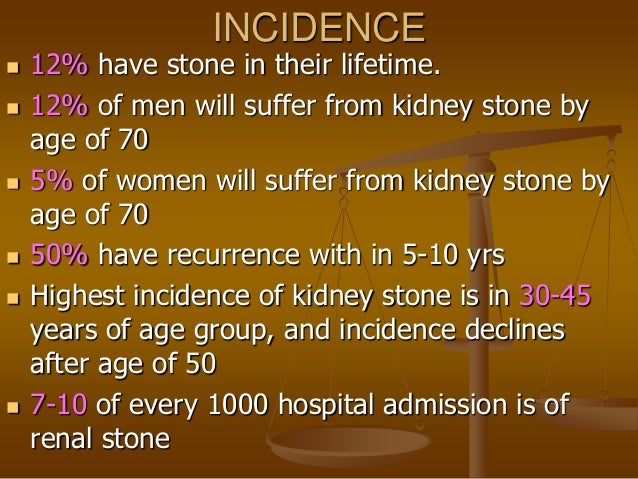 INCIDENCE

- 12% have stone in their lifetime.
- 12% of men will suffer from kidney stone by age of 70
- 5% of women will suffer from kidney stone by age of 70
- 50% have recurrence with in 5-10 yrs
- Highest incidence of kidney stone is in 30-45 years of age group, and incidence declines after age of 50
- 7-10 of every 1000 hospital admission is of renal stone